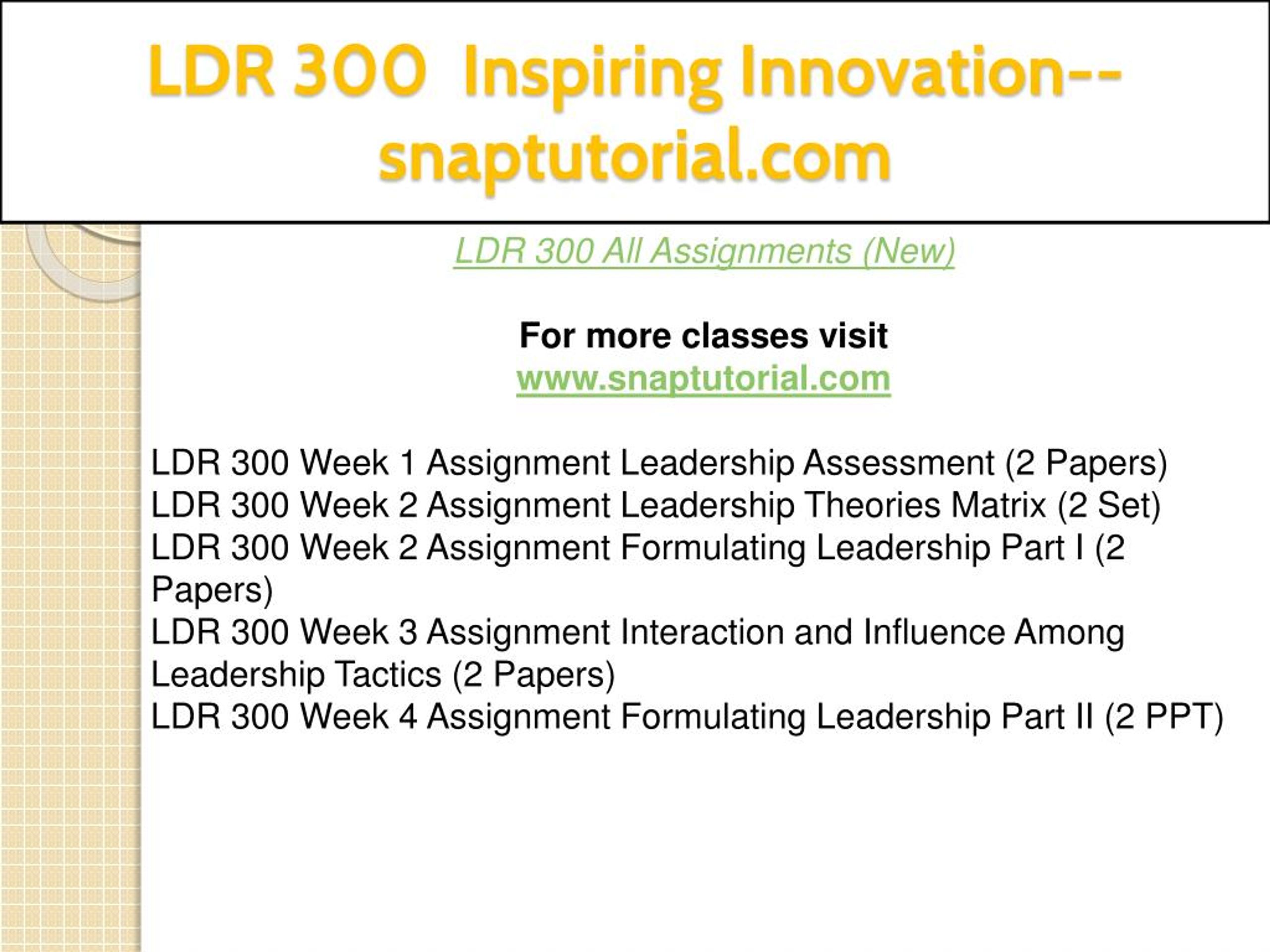 LDR 300 Inspiring Innovation--snaptutorial.com

LDR 300 All Assignments (New)

For more classes visit
www.snaptutorial.com

LDR 300 Week 1 Assignment Leadership Assessment (2 Papers)
LDR 300 Week 2 Assignment Leadership Theories Matrix (2 Set)
LDR 300 Week 2 Assignment Formulating Leadership Part I (2 Papers)
LDR 300 Week 3 Assignment Interaction and Influence Among Leadership Tactics (2 Papers)
LDR 300 Week 4 Assignment Formulating Leadership Part II (2 PPT)